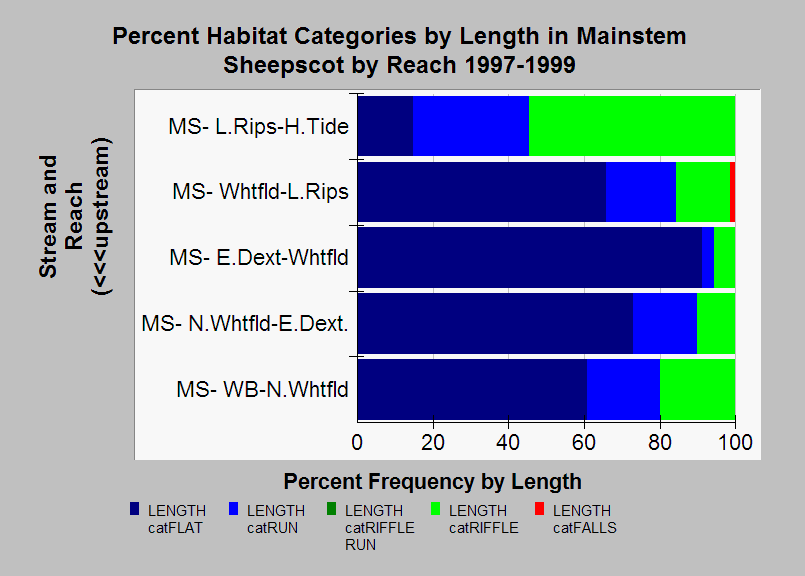 Percent Habitat Categories by Length in Mainstem Sheepscot by Reach 1997-1999

Stream and Reach (<<<upstream)

MS- L.Rips-H.Tide
MS- Whtfld-L.Rips
MS- E.Dext-Whtfld
MS- N.Whtfld-E.Dext.
MS- WB-N.Whtfld

0 20 40 60 80 100

Percent Frequency by Length

LENGTH catFLAT
LENGTH catRUN
LENGTH catRIFFLE RUN
LENGTH catRIFFLE
LENGTH catFALLS